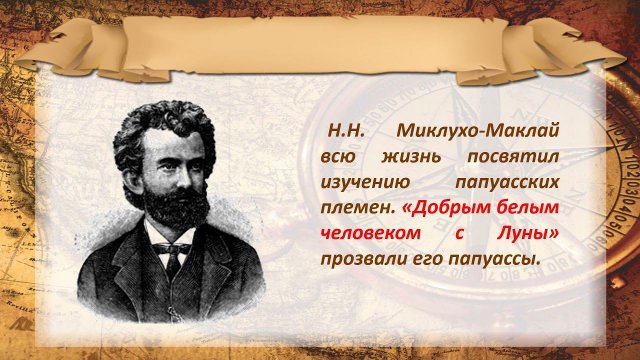 Н.Н. Миклухо-Маклай всю жизнь посвятил изучению папуасских племен. «Добрым белым человеком с Луны» прозвали его папуассы.